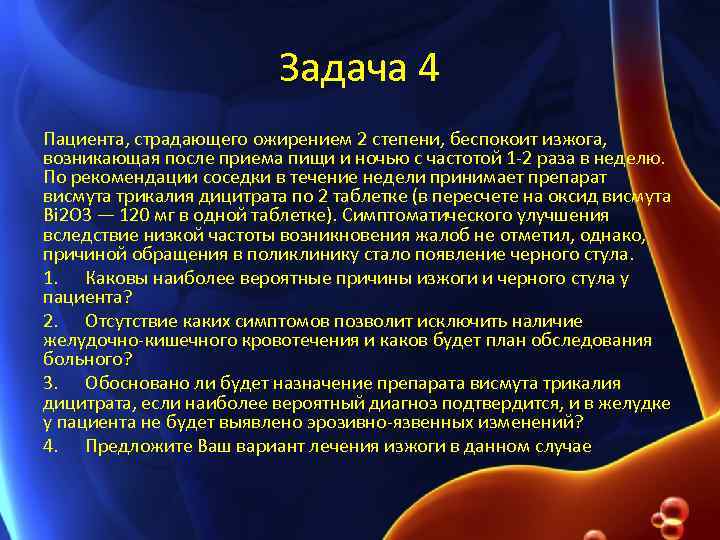 Задача 4

Пациента, страдающего ожирением 2 степени, беспокоит изжога, возникающая после приема пищи и ночью с частотой 1-2 раза в неделю. По рекомендации соседки в течение недели принимает препарат висмута трикалия дицитрата по 2 таблетке (в пересчете на оксид висмута Bi2O3 — 120 мг в одной таблетке). Симптоматического улучшения вследствие низкой частоты возникновения жалоб не отметил, однако, причиной обращения в поликлинику стало появление черного стула.

1. Каковы наиболее вероятные причины изжоги и черного стула у пациента?

2. Отсутствие каких симптомов позволит исключить наличие желудочно-кишечного кровотечения и каков будет план обследования больного?

3. Обосновано ли будет назначение препарата висмута трикалия дицитрата, если наиболее вероятный диагноз подтвердится, и в желудке у пациента не будет выявлено эрозивно-язвенных изменений?

4. Предложите Ваш вариант лечения изжоги в данном случае